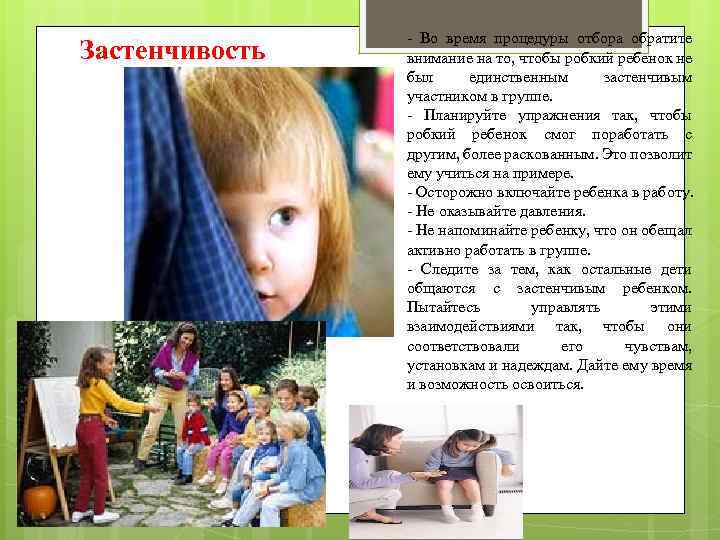 Застенчивость

- Во время процедуры отбора обратите внимание на то, чтобы робкий ребенок не был единственным застенчивым участником в группе.
- Планируйте упражнения так, чтобы робкий ребенок смог поработать с другим, более раскованным. Это позволит ему учиться на примере.
- Осторожно включайте ребенка в работу.
- Не оказывайте давления.
- Не напоминайте ребенку, что он обещал активно работать в группе.
- Следите за тем, как остальные дети общаются с застенчивым ребенком. Пытайтесь управлять этими взаимодействиями так, чтобы они соответствовали его чувствам, установкам и надеждам. Дайте ему время и возможность освоиться.